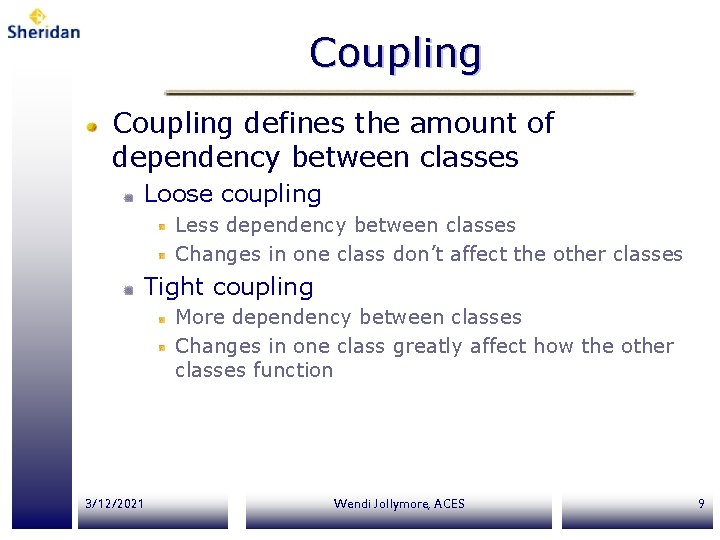 Sheridan

Coupling

Coupling defines the amount of dependency between classes

Loose coupling

Less dependency between classes

Changes in one class don't affect the other classes

Tight coupling

More dependency between classes

Changes in one class greatly affect how the other classes function

3/12/2021

Wendi Jollymore, ACES

9